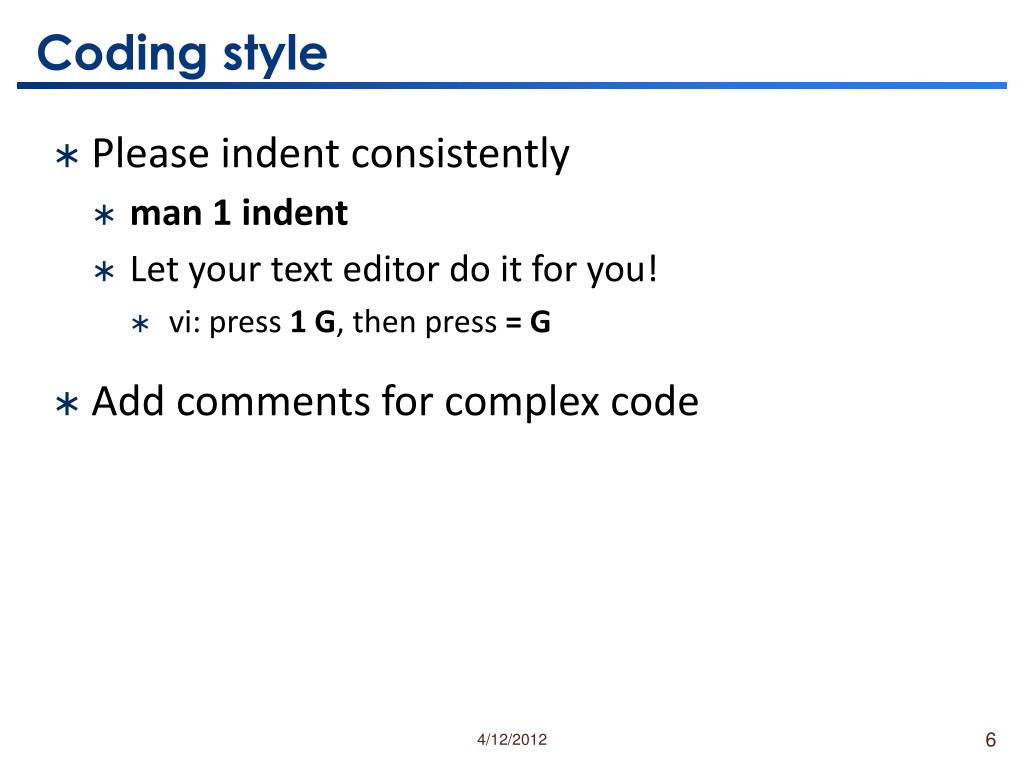 Coding style

∗ Please indent consistently
∗ man 1 indent
∗ Let your text editor do it for you!
∗ vi: press 1 G, then press = G

∗ Add comments for complex code

4/12/2012

6